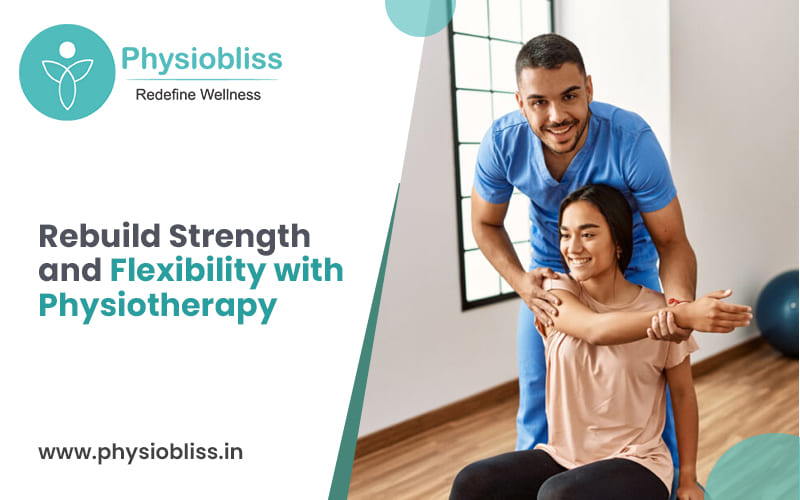 Physiobliss
Redefine Wellness

Rebuild Strength and Flexibility with Physiotherapy

www.physiobliss.in